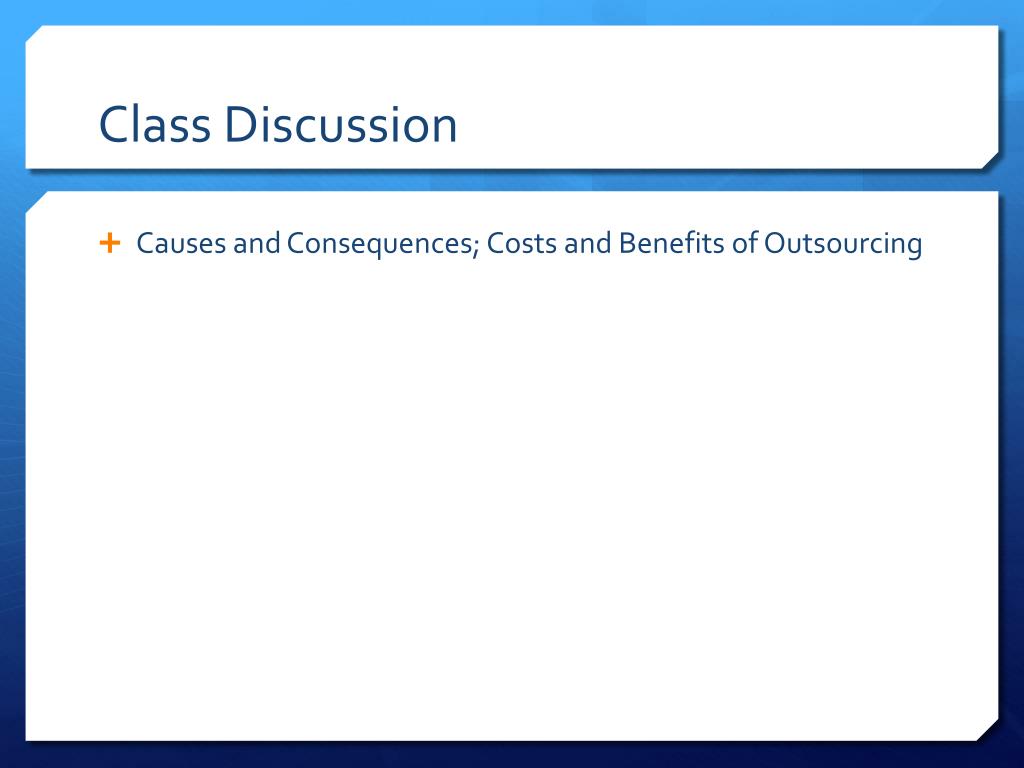 Class Discussion

+ Causes and Consequences; Costs and Benefits of Outsourcing